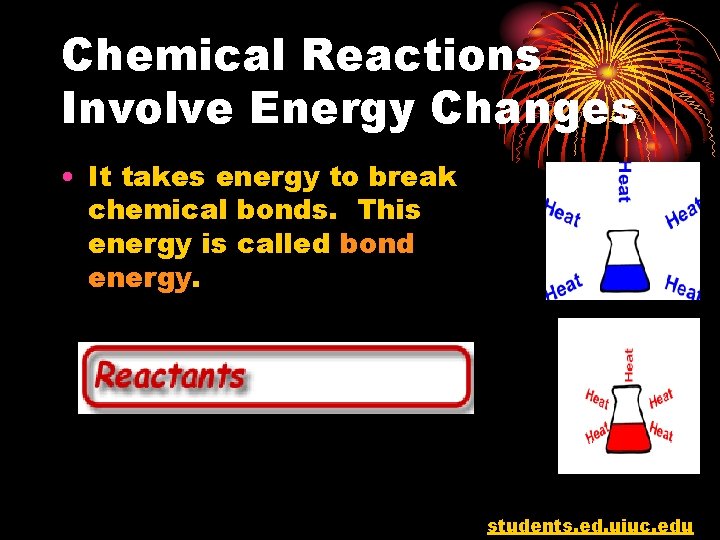 Chemical Reactions Involve Energy Changes

• It takes energy to break chemical bonds. This energy is called bond energy.

Heat
Heat
Heat
Heat
Heat

Reactants

Heat
Heat
Heat
Heat
Heat

students.ed.uiuc.edu